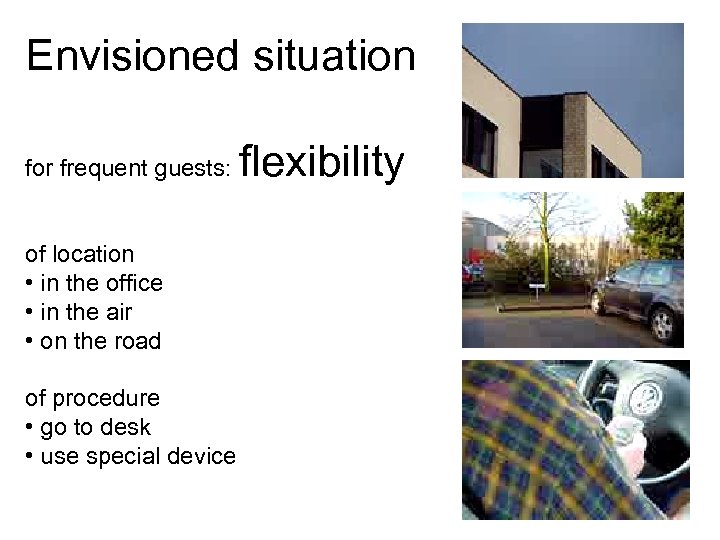 Envisioned situation

for frequent guests: flexibility

of location
• in the office
• in the air
• on the road

of procedure
• go to desk
• use special device